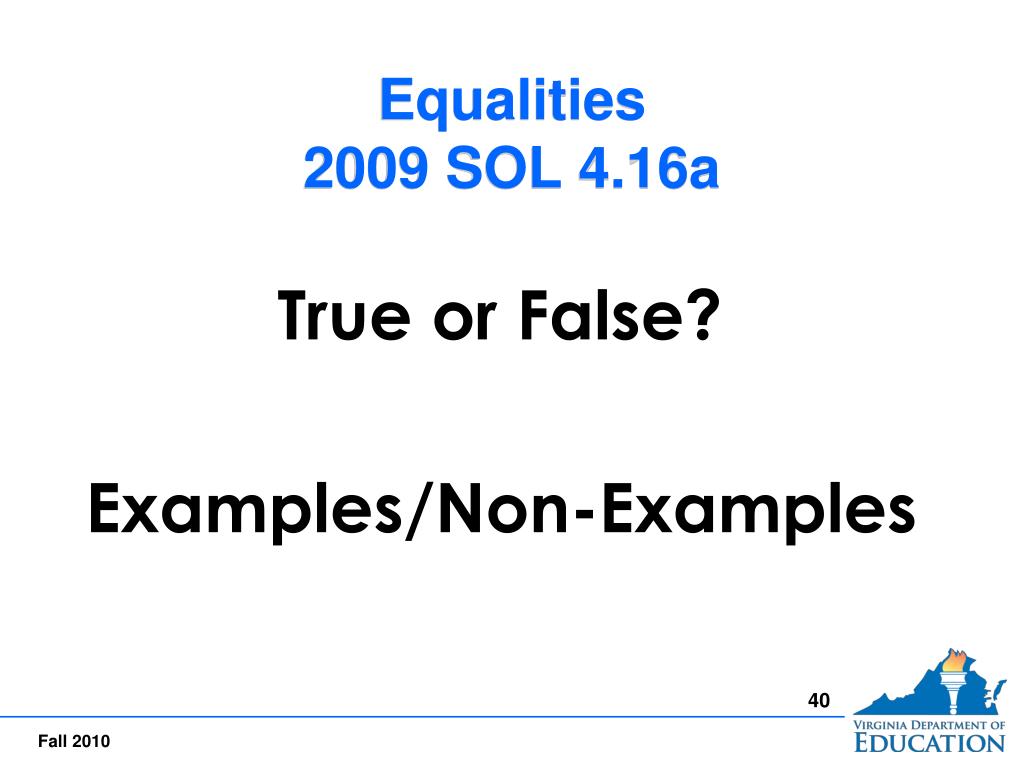 Equalities
2009 SOL 4.16a

True or False?

Examples/Non-Examples

40

Fall 2010

VIRGINIA DEPARTMENT OF
EDUCATION